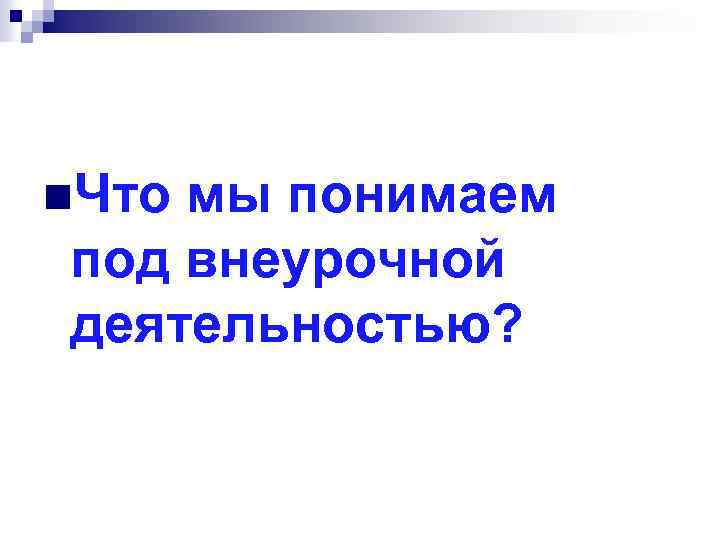 Что мы понимаем под внеурочной деятельностью?